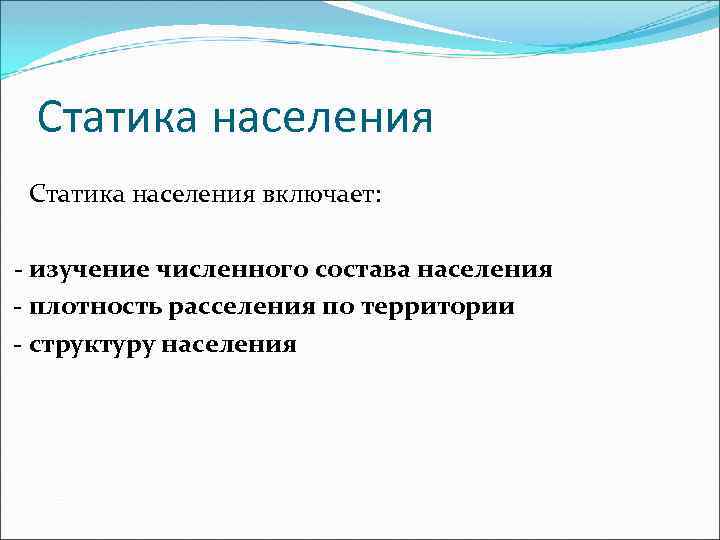 Статика населения

Статика населения включает:

- изучение численного состава населения
- плотность расселения по территории
- структуру населения